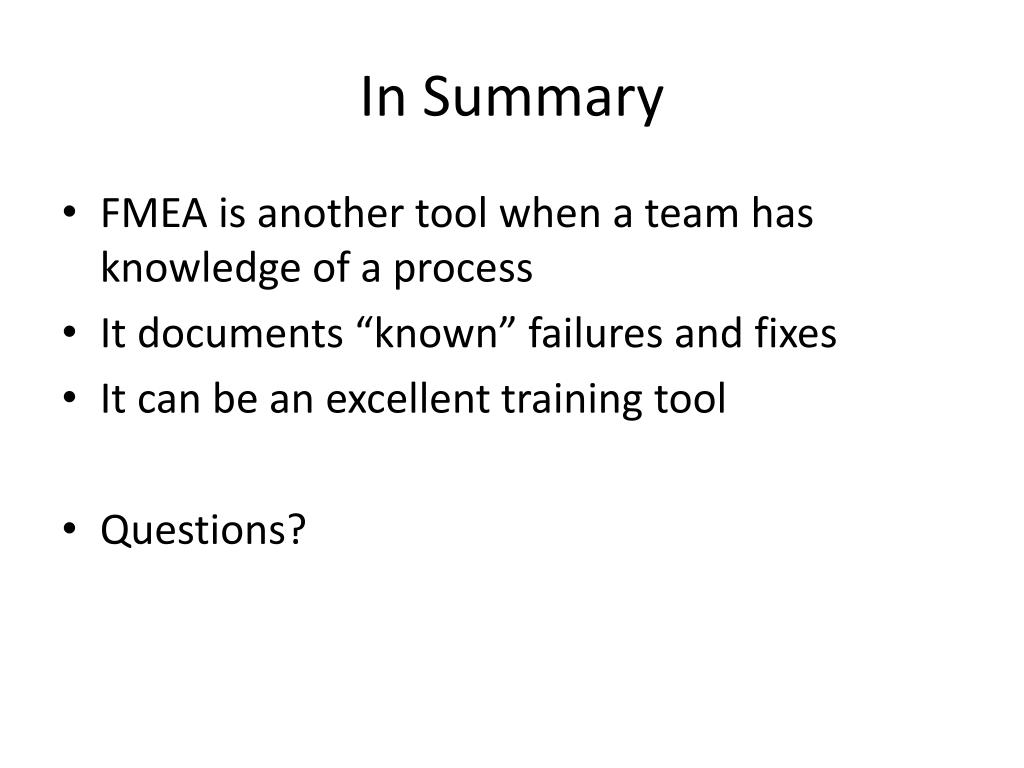 In Summary

• FMEA is another tool when a team has knowledge of a process
• It documents “known” failures and fixes
• It can be an excellent training tool

• Questions?